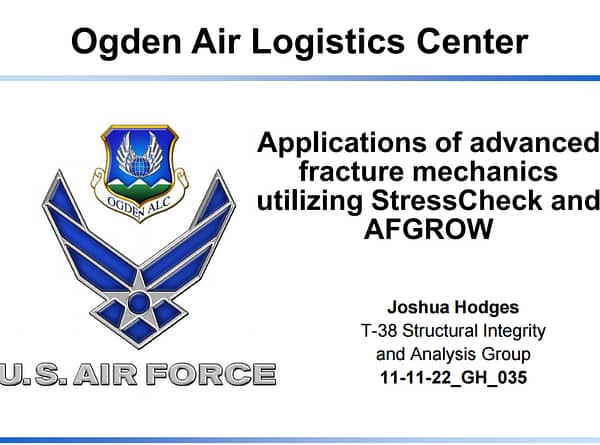 Ogden Air Logistics Center

OGDEN ALC

U.S. AIR FORCE

Applications of advanced fracture mechanics utilizing StressCheck and AFGROW

Joshua Hodges
T-38 Structural Integrity and Analysis Group
11-11-22_GH_035